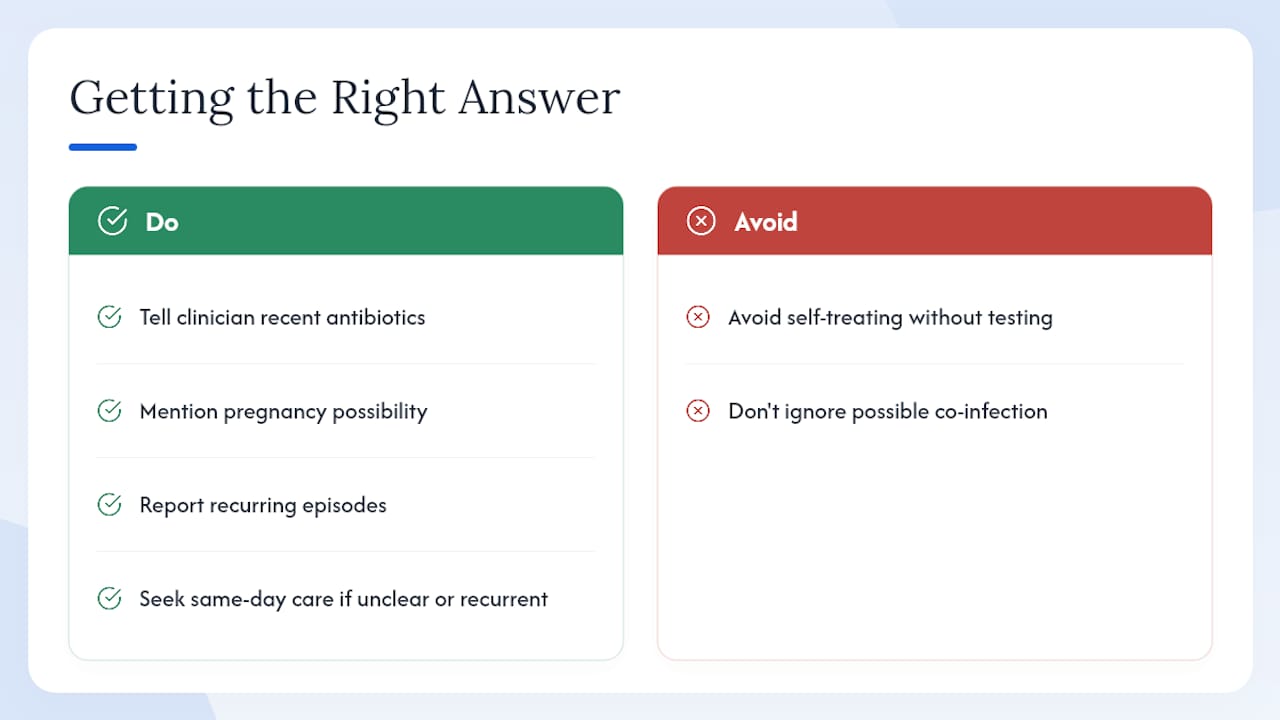 Getting the Right Answer

Do

Tell clinician recent antibiotics

Mention pregnancy possibility

Report recurring episodes

Seek same-day care if unclear or recurrent

Avoid

Avoid self-treating without testing

Don't ignore possible co-infection